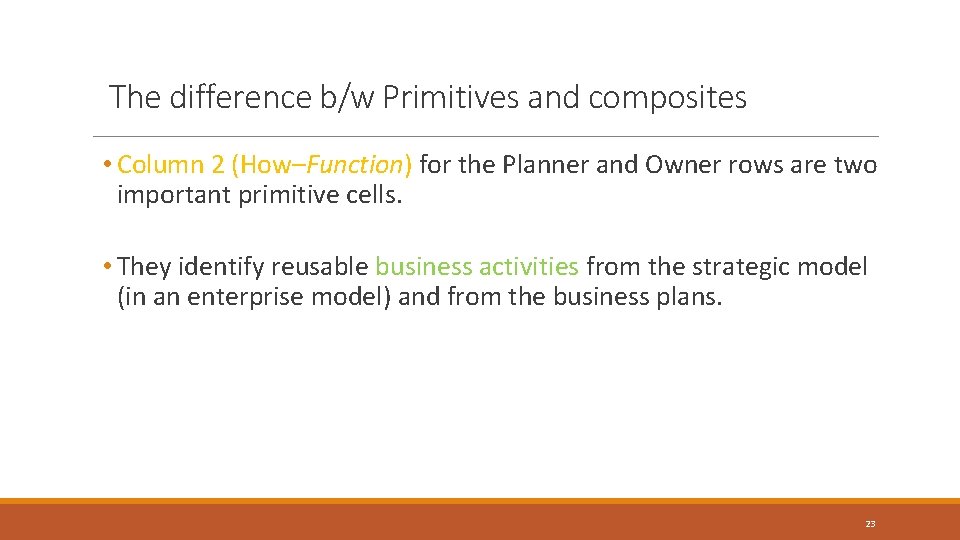 The difference b/w Primitives and composites

• Column 2 (How–Function) for the Planner and Owner rows are two important primitive cells.

• They identify reusable business activities from the strategic model (in an enterprise model) and from the business plans.

23